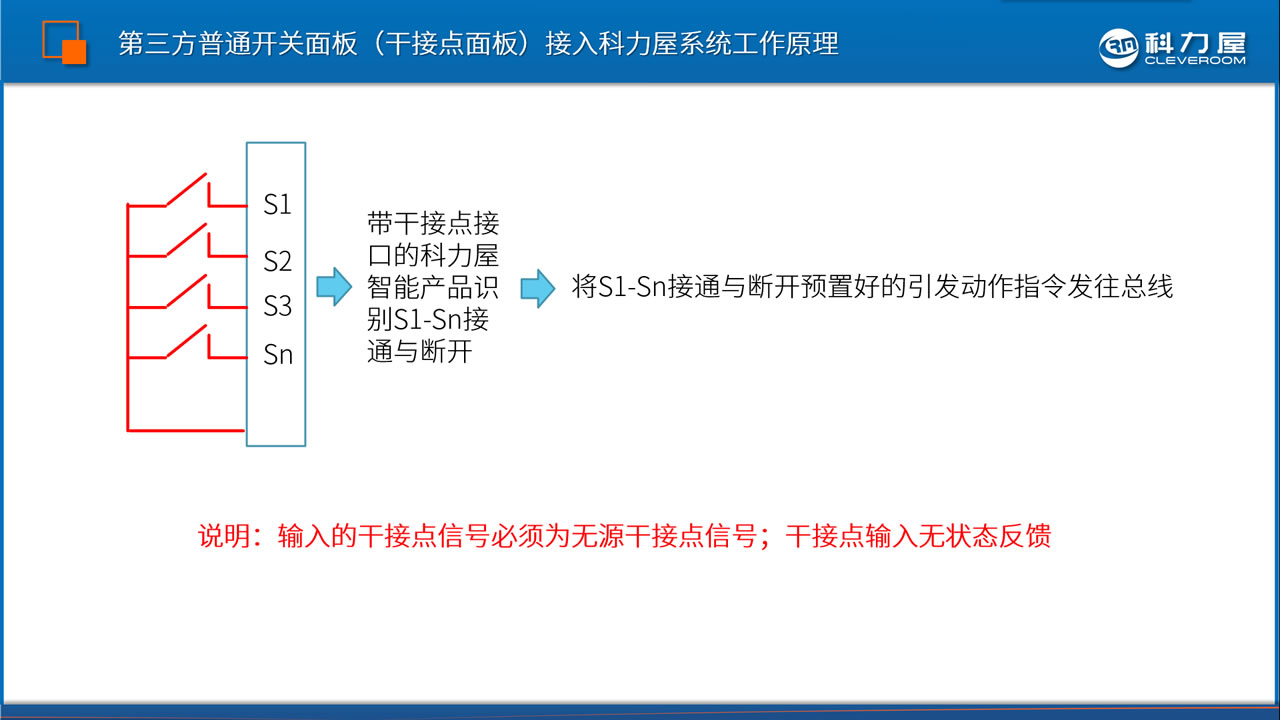 第三方普通开关面板（干接点面板）接入科力屋系统工作原理

科力屋 CLEVEROOM

S1
S2
S3
Sn

带干接点接口的科力屋智能产品识别S1-Sn接通与断开

将S1-Sn接通与断开预置好的引发动作指令发往总线

说明：输入的干接点信号必须为无源干接点信号；干接点输入无状态反馈